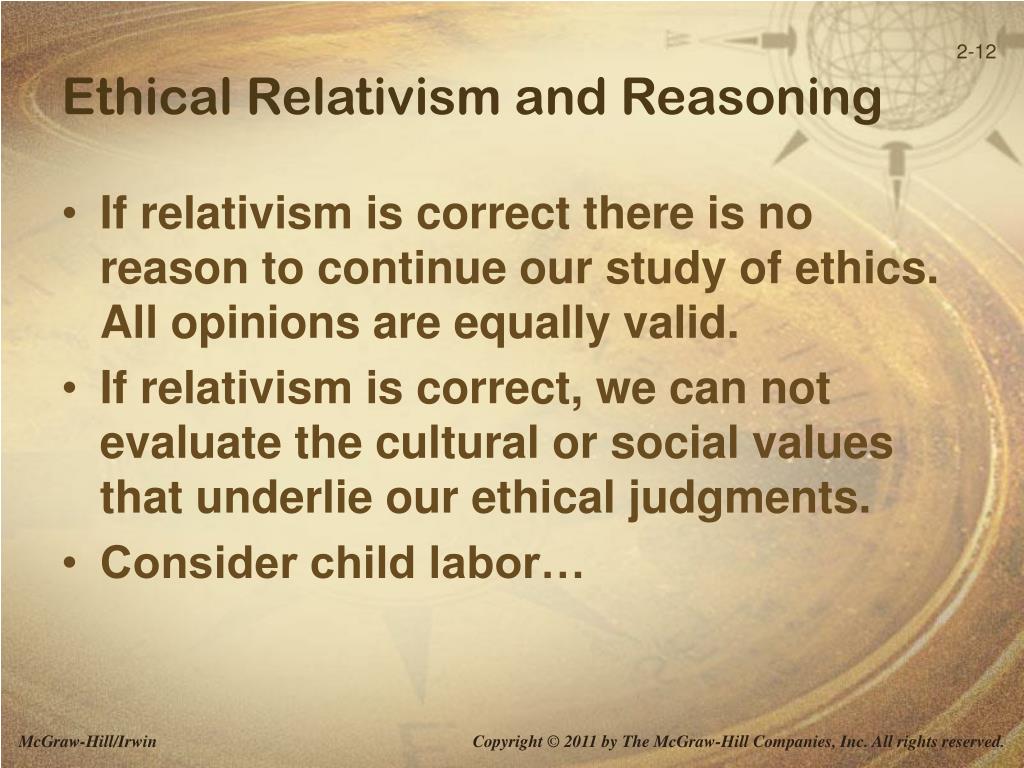 2-12

Ethical Relativism and Reasoning

• If relativism is correct there is no reason to continue our study of ethics. All opinions are equally valid.
• If relativism is correct, we can not evaluate the cultural or social values that underlie our ethical judgments.
• Consider child labor…

McGraw-Hill/Irwin

Copyright © 2011 by The McGraw-Hill Companies, Inc. All rights reserved.